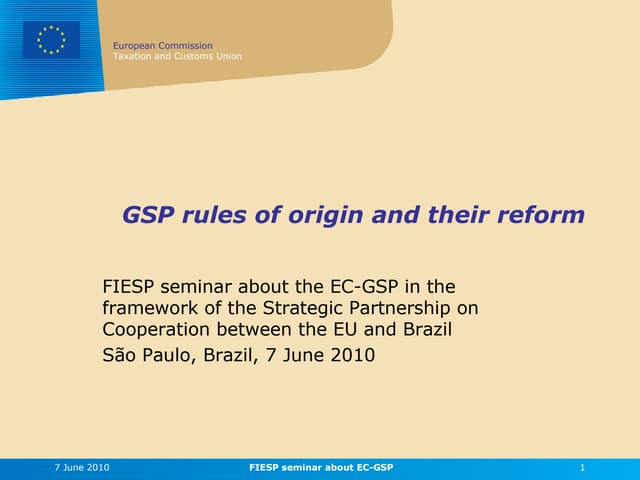 European Commission
Taxation and Customs Union

GSP rules of origin and their reform

FIESP seminar about the EC-GSP in the framework of the Strategic Partnership on Cooperation between the EU and Brazil

São Paulo, Brazil, 7 June 2010

7 June 2010 FIESP seminar about EC-GSP 1